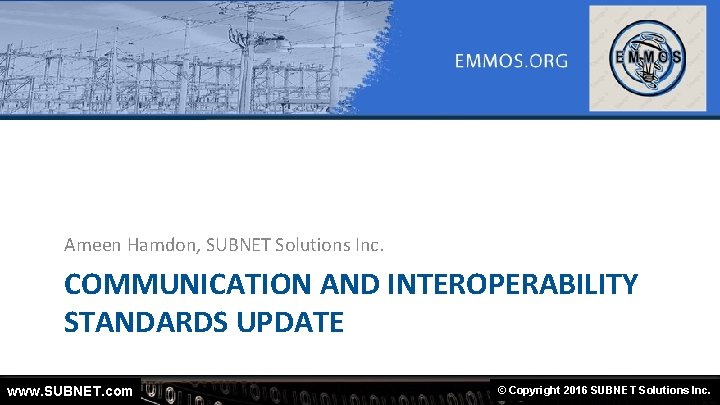 EMMOS.ORG

EMMOS

Ameen Hamdon, SUBNET Solutions Inc.

COMMUNICATION AND INTEROPERABILITY STANDARDS UPDATE

www.SUBNET.com

© Copyright 2016 SUBNET Solutions Inc.